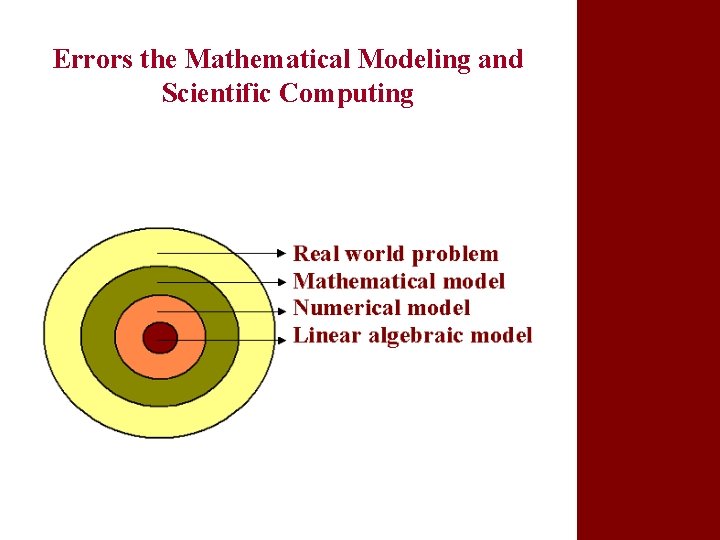 Errors the Mathematical Modeling and Scientific Computing

Real world problem
Mathematical model
Numerical model
Linear algebraic model